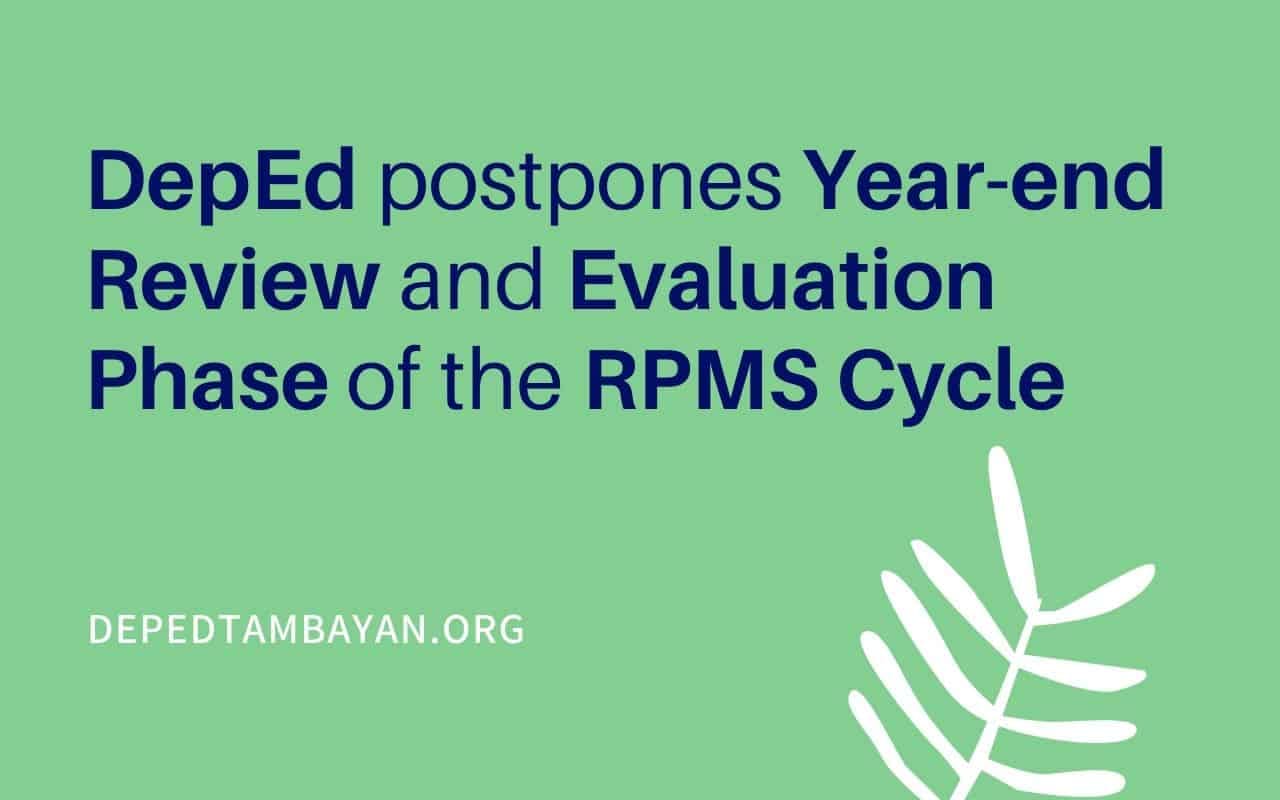 DepEd postpones Year-end Review and Evaluation Phase of the RPMS Cycle

DEPEDTAMBAYAN.ORG